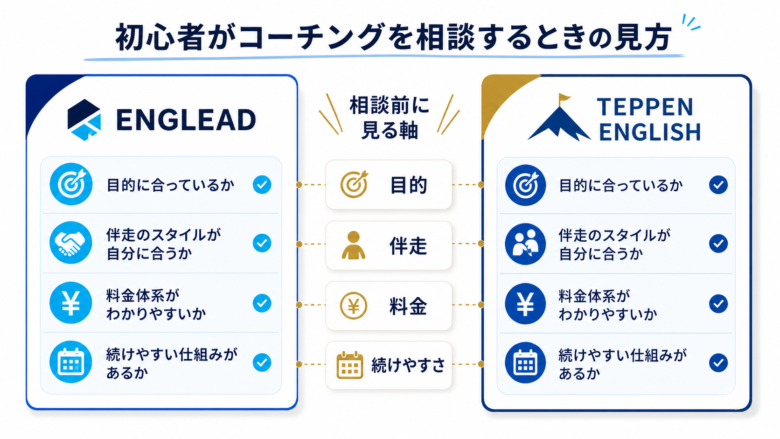 初心者がコーチングを相談するときの見方

ENGLEAD

目的に合っているか

伴走のスタイルが自分に合うか

料金体系がわかりやすいか

続けやすい仕組みがあるか

相談前に見る軸

目的

伴走

料金

続けやすさ

TEPPEN ENGLISH

目的に合っているか

伴走のスタイルが自分に合うか

料金体系がわかりやすいか

続けやすい仕組みがあるか